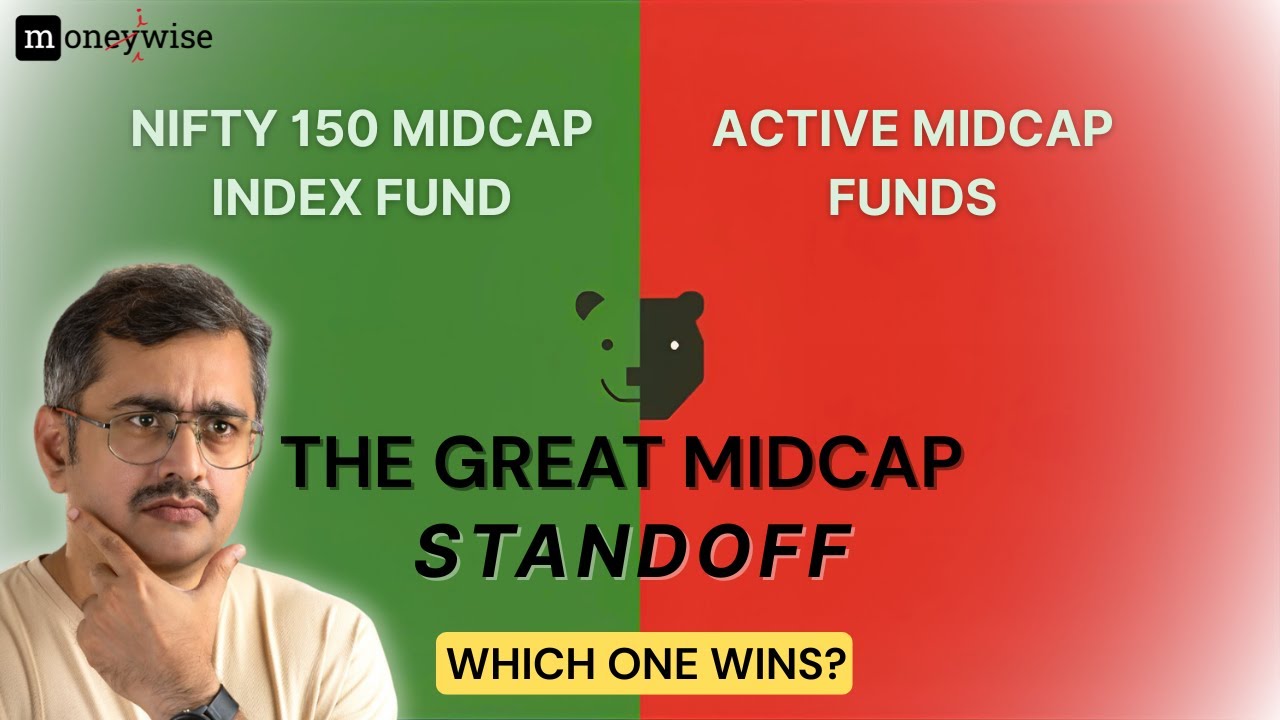 moneywise

NIFTY 150 MIDCAP INDEX FUND

ACTIVE MIDCAP FUNDS

THE GREAT MIDCAP STANDOFF

WHICH ONE WINS?